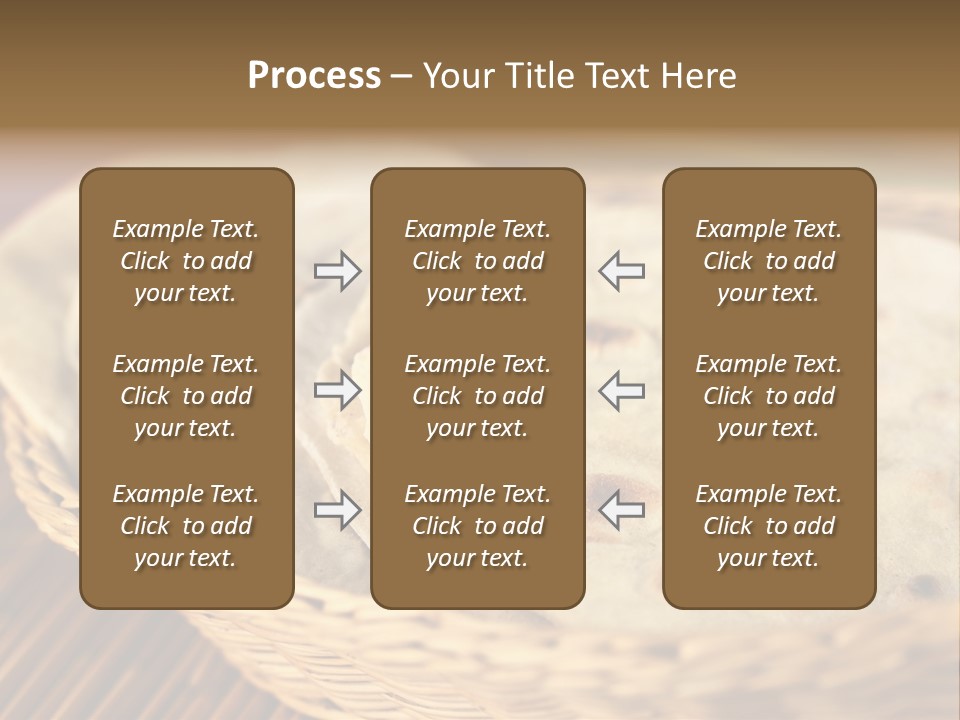 Process – Your Title Text Here

Example Text. Click to add your text.

Example Text. Click to add your text.

Example Text. Click to add your text.

Example Text. Click to add your text.

Example Text. Click to add your text.

Example Text. Click to add your text.

Example Text. Click to add your text.

Example Text. Click to add your text.

Example Text. Click to add your text.